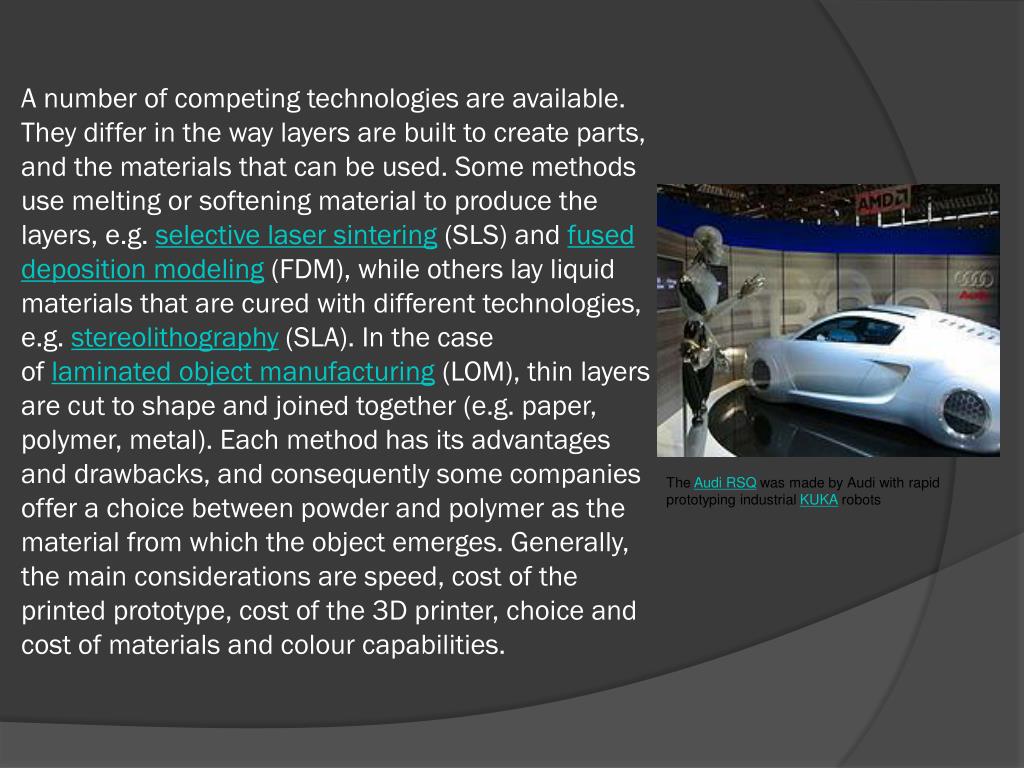 A number of competing technologies are available. They differ in the way layers are built to create parts, and the materials that can be used. Some methods use melting or softening material to produce the layers, e.g. selective laser sintering (SLS) and fused deposition modeling (FDM), while others lay liquid materials that are cured with different technologies, e.g. stereolithography (SLA). In the case of laminated object manufacturing (LOM), thin layers are cut to shape and joined together (e.g. paper, polymer, metal). Each method has its advantages and drawbacks, and consequently some companies offer a choice between powder and polymer as the material from which the object emerges. Generally, the main considerations are speed, cost of the printed prototype, cost of the 3D printer, choice and cost of materials and colour capabilities.

AMD
Audi

The Audi RSQ was made by Audi with rapid prototyping industrial KUKA robots